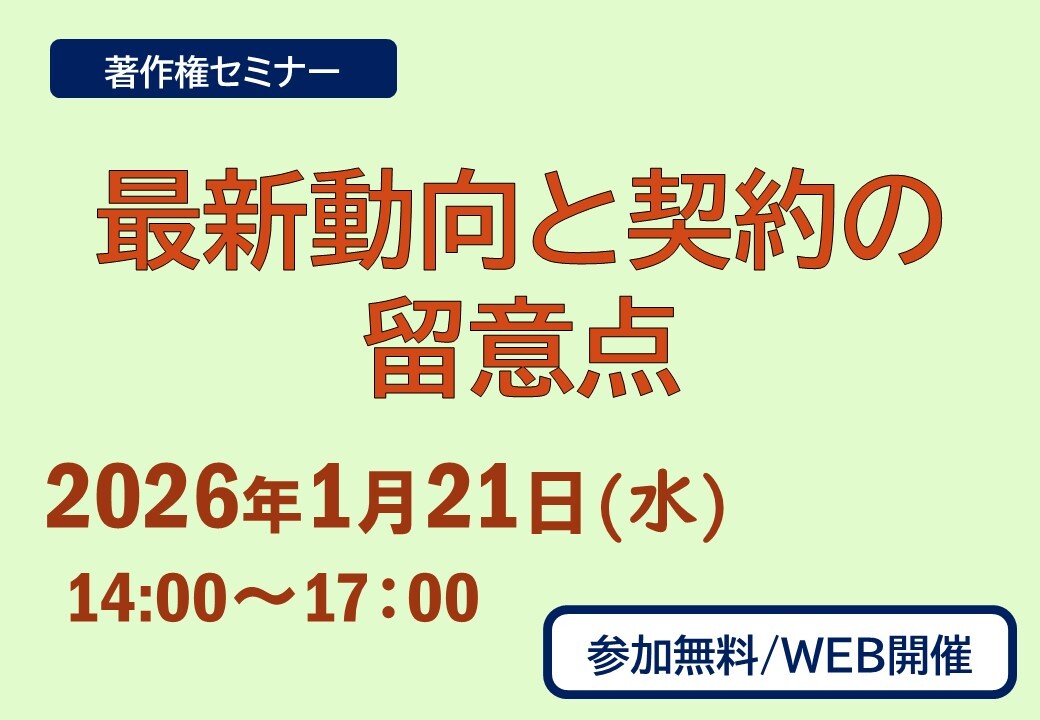 著作権セミナー

最新動向と契約の留意点

2026年1月21日(水)

14:00～17：00

参加無料/WEB開催